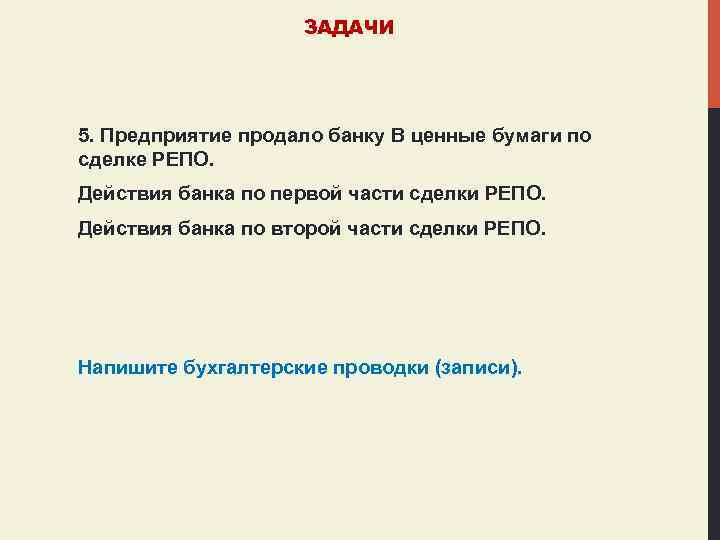 ЗАДАЧИ

5. Предприятие продало банку В ценные бумаги по сделке РЕПО.

Действия банка по первой части сделки РЕПО.

Действия банка по второй части сделки РЕПО.

Напишите бухгалтерские проводки (записи).